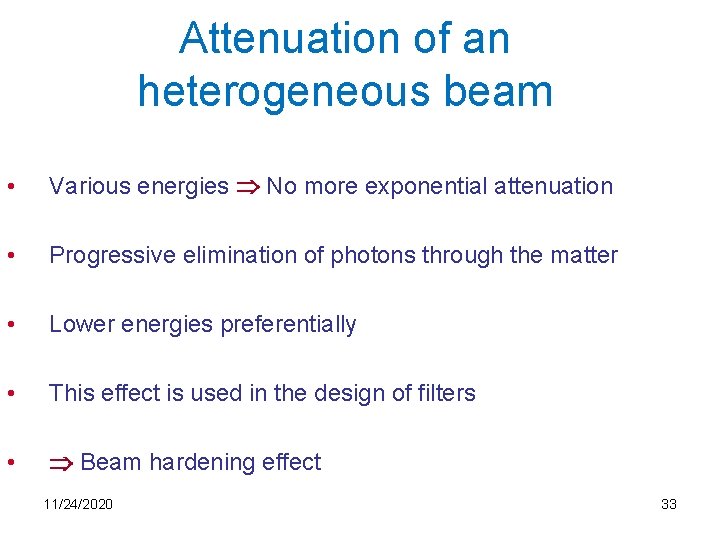 Attenuation of an heterogeneous beam

• Various energies $\Rightarrow$ No more exponential attenuation

• Progressive elimination of photons through the matter

• Lower energies preferentially

• This effect is used in the design of filters

• $\Rightarrow$ Beam hardening effect

11/24/2020

33